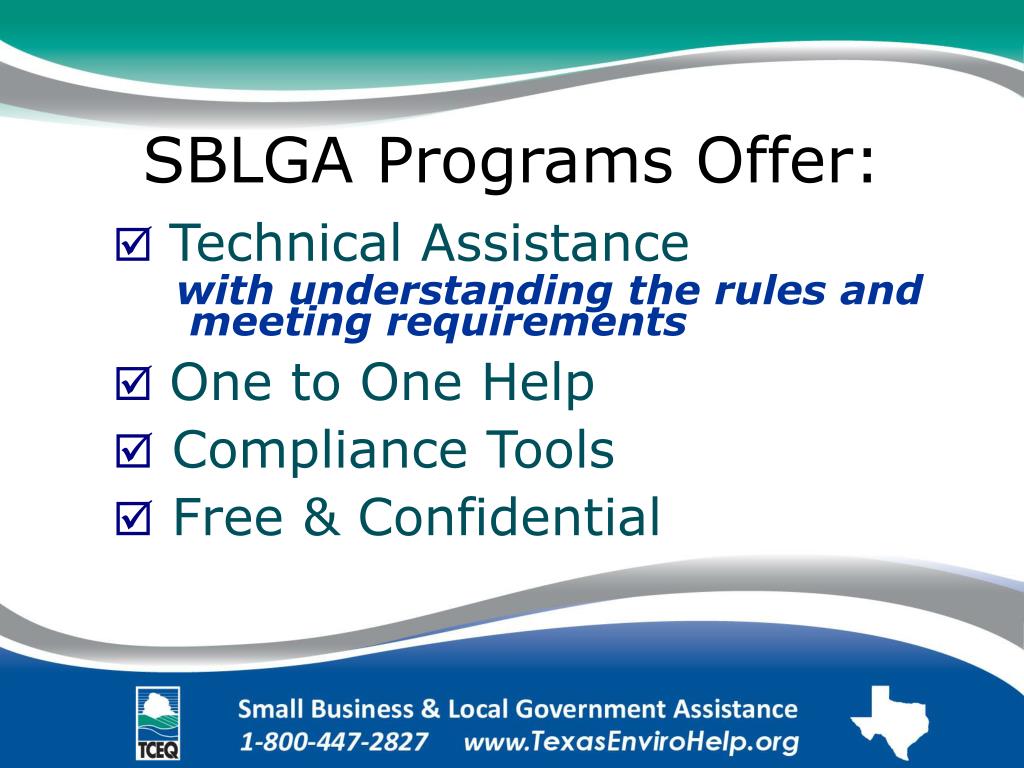 SBLGA Programs Offer:

☑ Technical Assistance
with understanding the rules and meeting requirements

☑ One to One Help

☑ Compliance Tools

☑ Free & Confidential

TCEQ

Small Business & Local Government Assistance
1-800-447-2827 www.TexasEnviroHelp.org